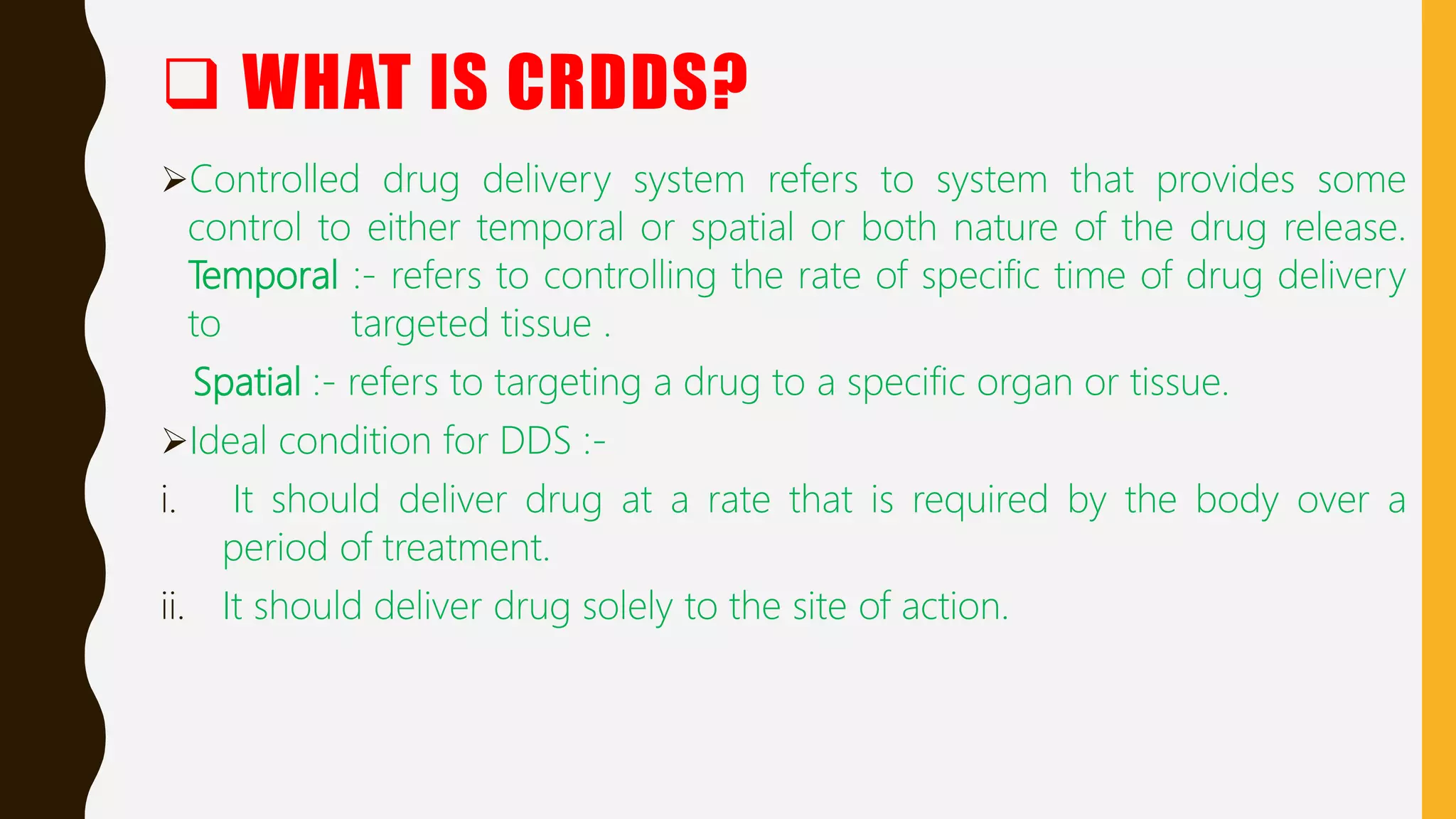 ❑ WHAT IS CRDDS?

➢Controlled drug delivery system refers to system that provides some control to either temporal or spatial or both nature of the drug release. Temporal :- refers to controlling the rate of specific time of drug delivery to targeted tissue .

Spatial :- refers to targeting a drug to a specific organ or tissue.

➢Ideal condition for DDS :-

i. It should deliver drug at a rate that is required by the body over a period of treatment.

ii. It should deliver drug solely to the site of action.